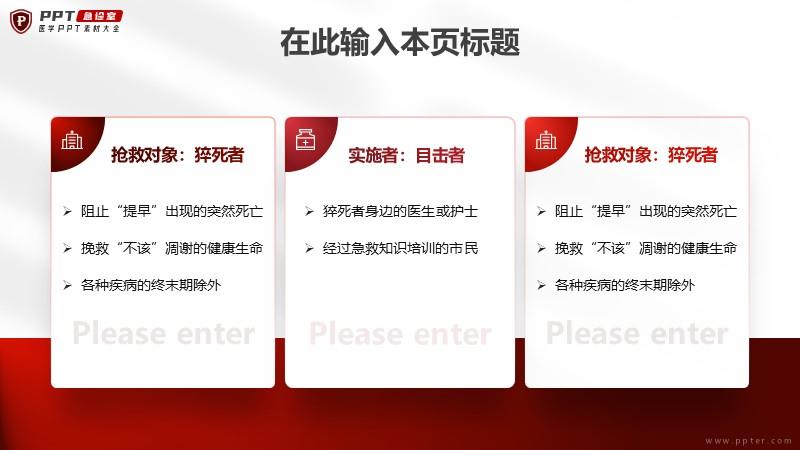 PPT 急诊室
医学PPT素材大全

在此输入本页标题

抢救对象：猝死者

➢ 阻止“提早”出现的突然死亡
➢ 挽救“不该”凋谢的健康生命
➢ 各种疾病的终末期除外

Please enter

实施者：目击者

➢ 猝死者身边的医生或护士
➢ 经过急救知识培训的市民

Please enter

抢救对象：猝死者

➢ 阻止“提早”出现的突然死亡
➢ 挽救“不该”凋谢的健康生命
➢ 各种疾病的终末期除外

Please enter

www.ppter.com